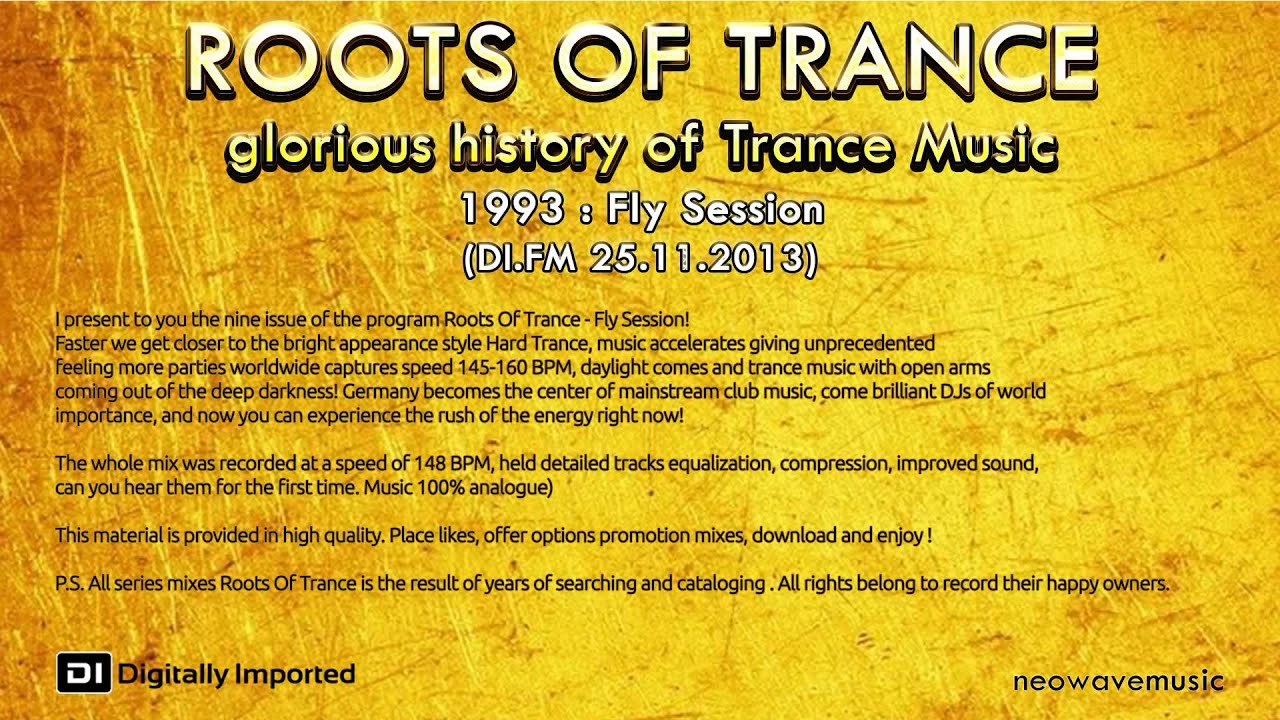 ROOTS OF TRANCE
glorious history of Trance Music
1993 : Fly Session
(DI.FM 25.11.2013)

I present to you the nine issue of the program Roots Of Trance - Fly Session!
Faster we get closer to the bright appearance style Hard Trance, music accelerates giving unprecedented feeling more parties worldwide captures speed 145-160 BPM, daylight comes and trance music with open arms coming out of the deep darkness! Germany becomes the center of mainstream club music, come brilliant DJs of world importance, and now you can experience the rush of the energy right now!

The whole mix was recorded at a speed of 148 BPM, held detailed tracks equalization, compression, improved sound, can you hear them for the first time. Music 100% analogue)

This material is provided in high quality. Place likes, offer options promotion mixes, download and enjoy !

P.S. All series mixes Roots Of Trance is the result of years of searching and cataloging . All rights belong to record their happy owners.

DI Digitally Imported

neowavemusic